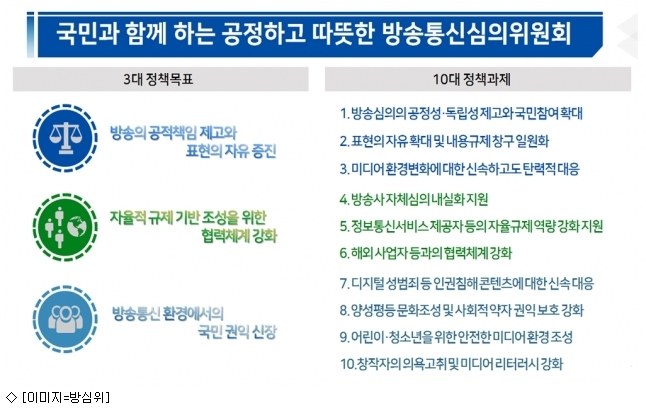 국민과 함께 하는 공정하고 따뜻한 방송통신심의위원회

3대 정책목표

방송의 공적책임 제고와 표현의 자유 증진

자율적 규제 기반 조성을 위한 협력체계 강화

방송통신 환경에서의 국민 권익 신장

10대 정책과제

1. 방송심의의 공정성·독립성 제고와 국민참여 확대

2. 표현의 자유 확대 및 내용규제 창구 일원화

3. 미디어 환경변화에 대한 신속하고도 탄력적 대응

4. 방송사 자체심의 내실화 지원

5. 정보통신서비스 제공자 등의 자율규제 역량 강화 지원

6. 해외 사업자 등과의 협력체계 강화

7. 디지털 성범죄 등 인권침해 콘텐츠에 대한 신속 대응

8. 양성평등 문화조성 및 사회적 약자 권익 보호 강화

9. 어린이·청소년을 위한 안전한 미디어 환경 조성

10. 창작자의 의욕고취 및 미디어 리터러시 강화

◇ [이미지=방심위]